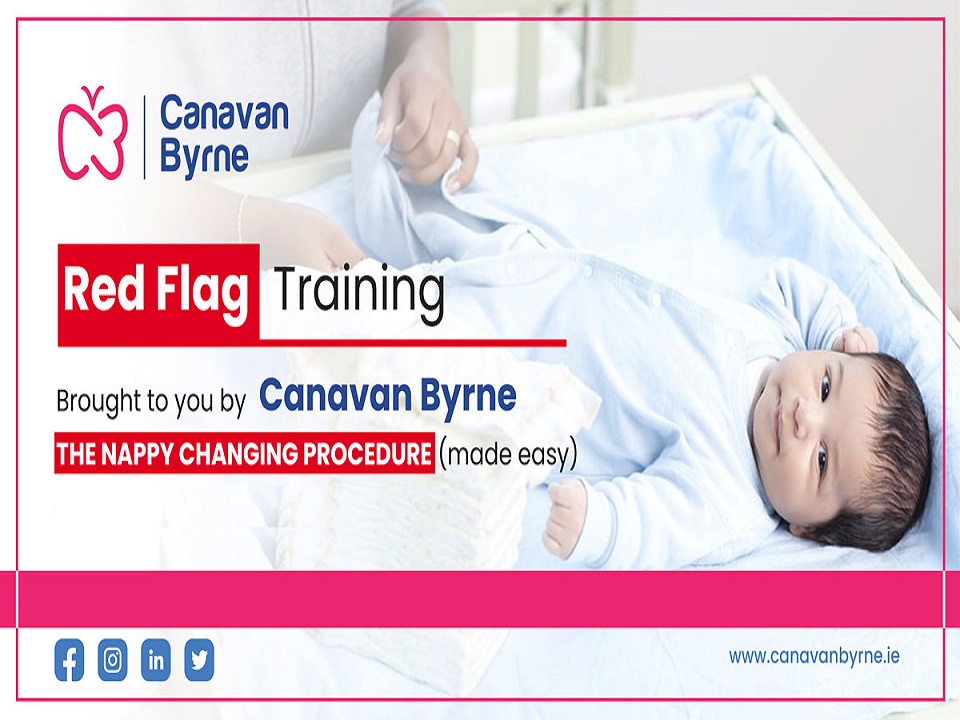 Canavan Byrne

Red Flag Training

Brought to you by Canavan Byrne

THE NAPPY CHANGING PROCEDURE (made easy)

www.canavanbyrne.ie